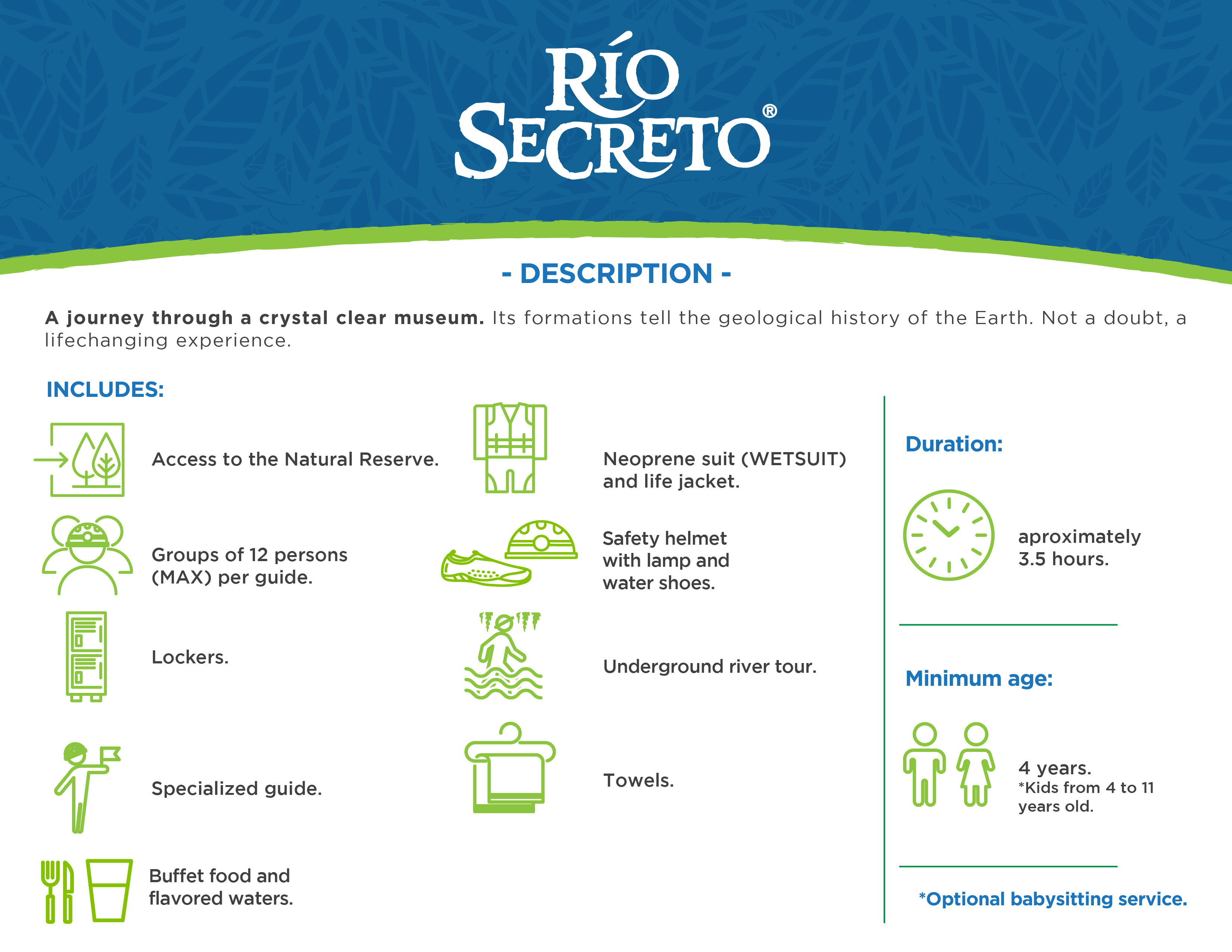 RÍO SECRETO®

- DESCRIPTION -

A journey through a crystal clear museum. Its formations tell the geological history of the Earth. Not a doubt, a lifechanging experience.

INCLUDES:

Access to the Natural Reserve.

Groups of 12 persons (MAX) per guide.

Lockers.

Specialized guide.

Buffet food and flavored waters.

Neoprene suit (WETSUIT) and life jacket.

Safety helmet with lamp and water shoes.

Underground river tour.

Towels.

Duration:

aproximately 3.5 hours.

Minimum age:

4 years.
*Kids from 4 to 11 years old.

*Optional babysitting service.